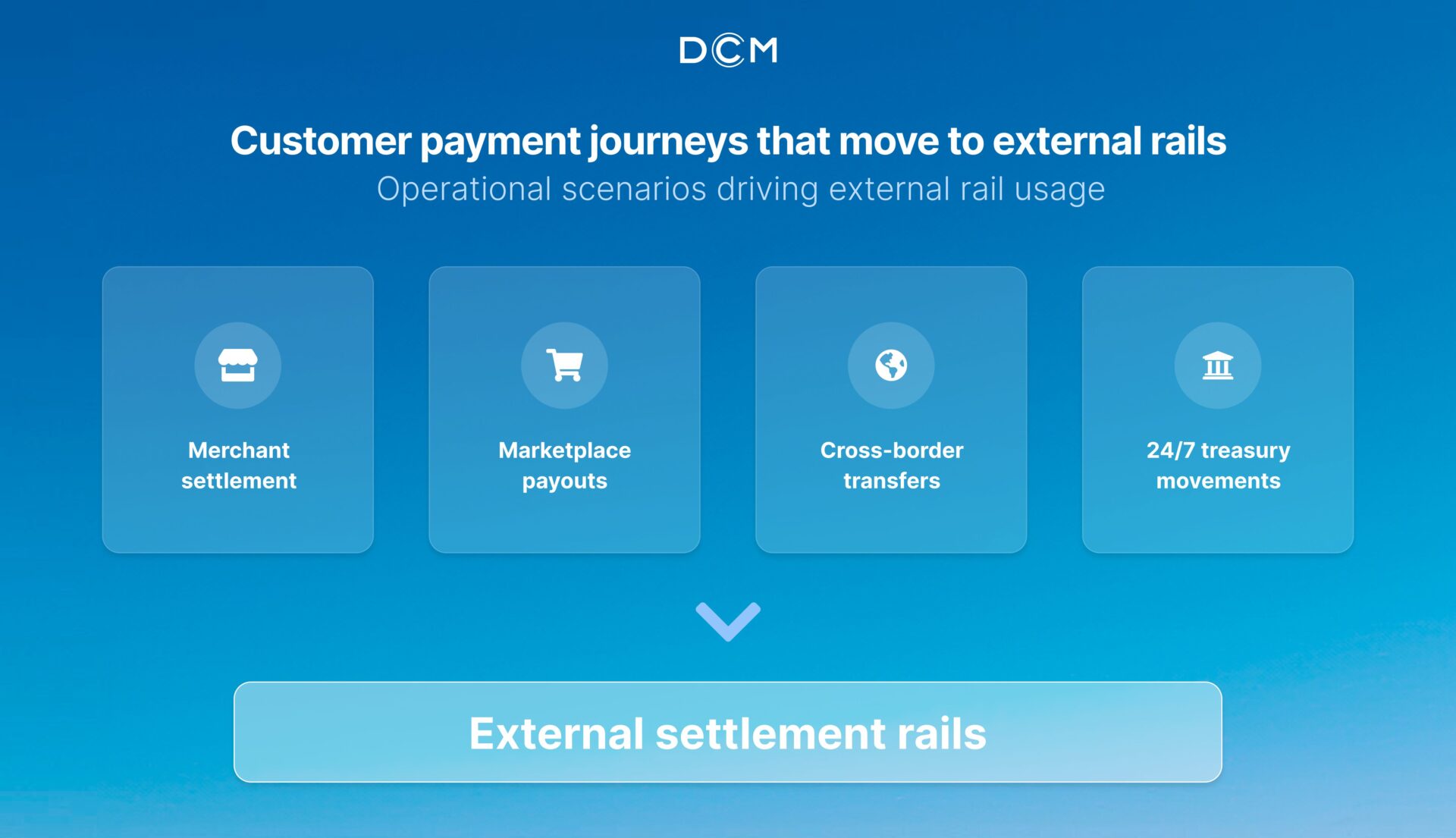 DCM

Customer payment journeys that move to external rails

Operational scenarios driving external rail usage

Merchant settlement

Marketplace payouts

Cross-border transfers

24/7 treasury movements

External settlement rails